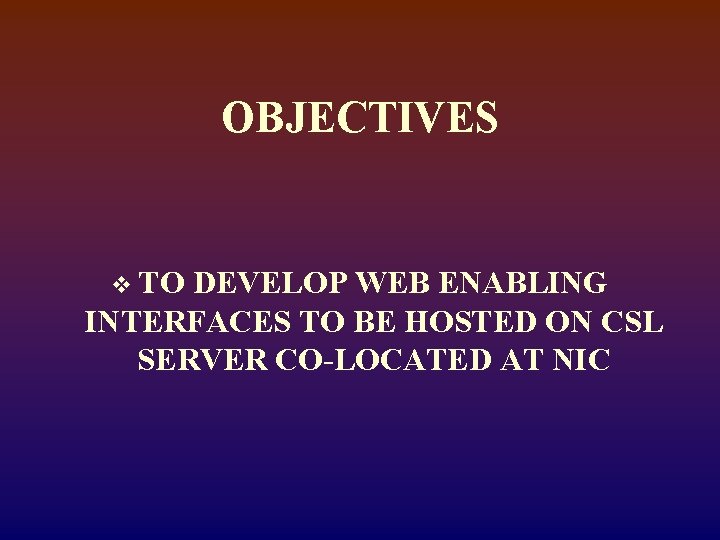 OBJECTIVES

❖ TO DEVELOP WEB ENABLING INTERFACES TO BE HOSTED ON CSL SERVER CO-LOCATED AT NIC